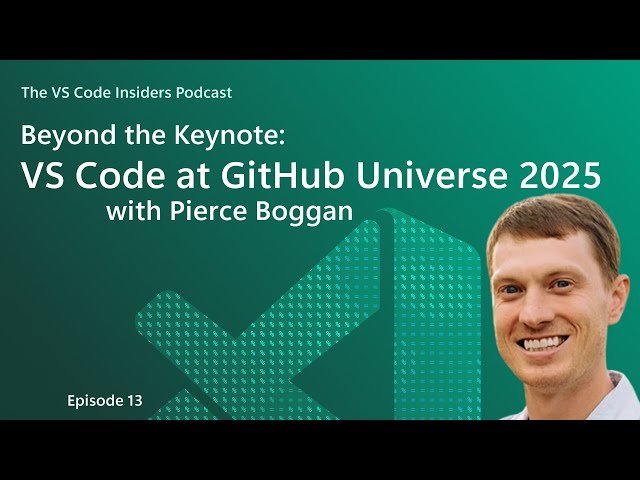 The VS Code Insiders Podcast

Beyond the Keynote:
VS Code at GitHub Universe 2025
with Pierce Boggan

Episode 13